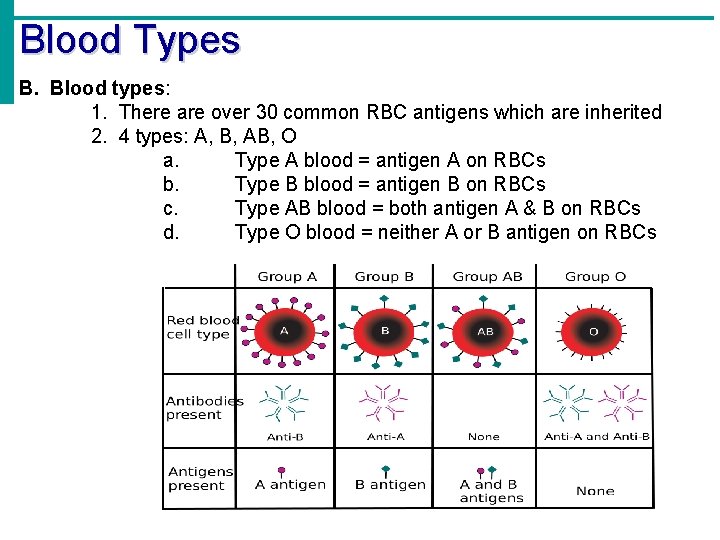 Blood Types

B. Blood types:

1. There are over 30 common RBC antigens which are inherited

2. 4 types: A, B, AB, O

a. Type A blood = antigen A on RBCs

b. Type B blood = antigen B on RBCs

c. Type AB blood = both antigen A & B on RBCs

d. Type O blood = neither A or B antigen on RBCs

| | Group A | Group B | Group AB | Group O |
|---|---|---|---|---|
| Red blood cell type | A | B | AB | O |
| Antibodies present | Anti-B | Anti-A | None | Anti-A and Anti-B |
| Antigens present | A antigen | B antigen | A and B antigens | None |